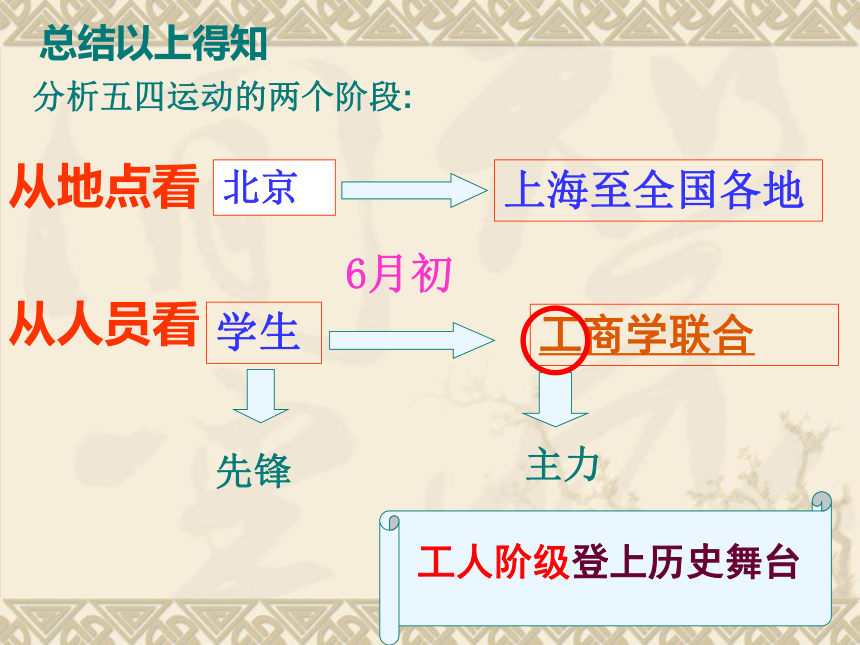 总结以上得知

分析五四运动的两个阶段:

从地点看 北京 上海至全国各地

6月初

从人员看 学生 工商学联合

先锋

主力

工人阶级登上历史舞台